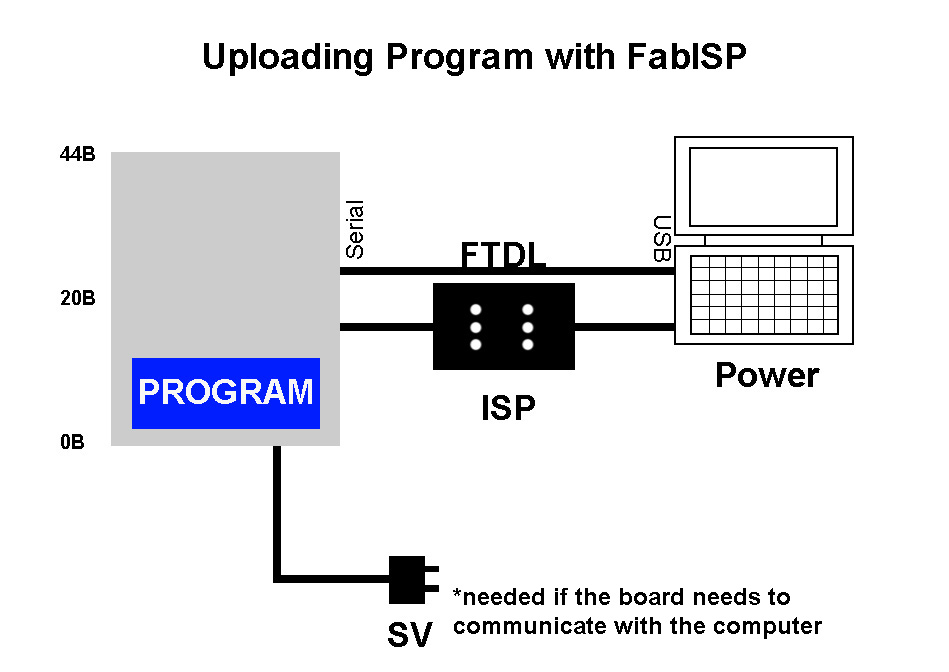 Uploading Program with FabISP

44B

20B

0B

PROGRAM

Serial

FTDL

USB

ISP

Power

SV

*needed if the board needs to communicate with the computer